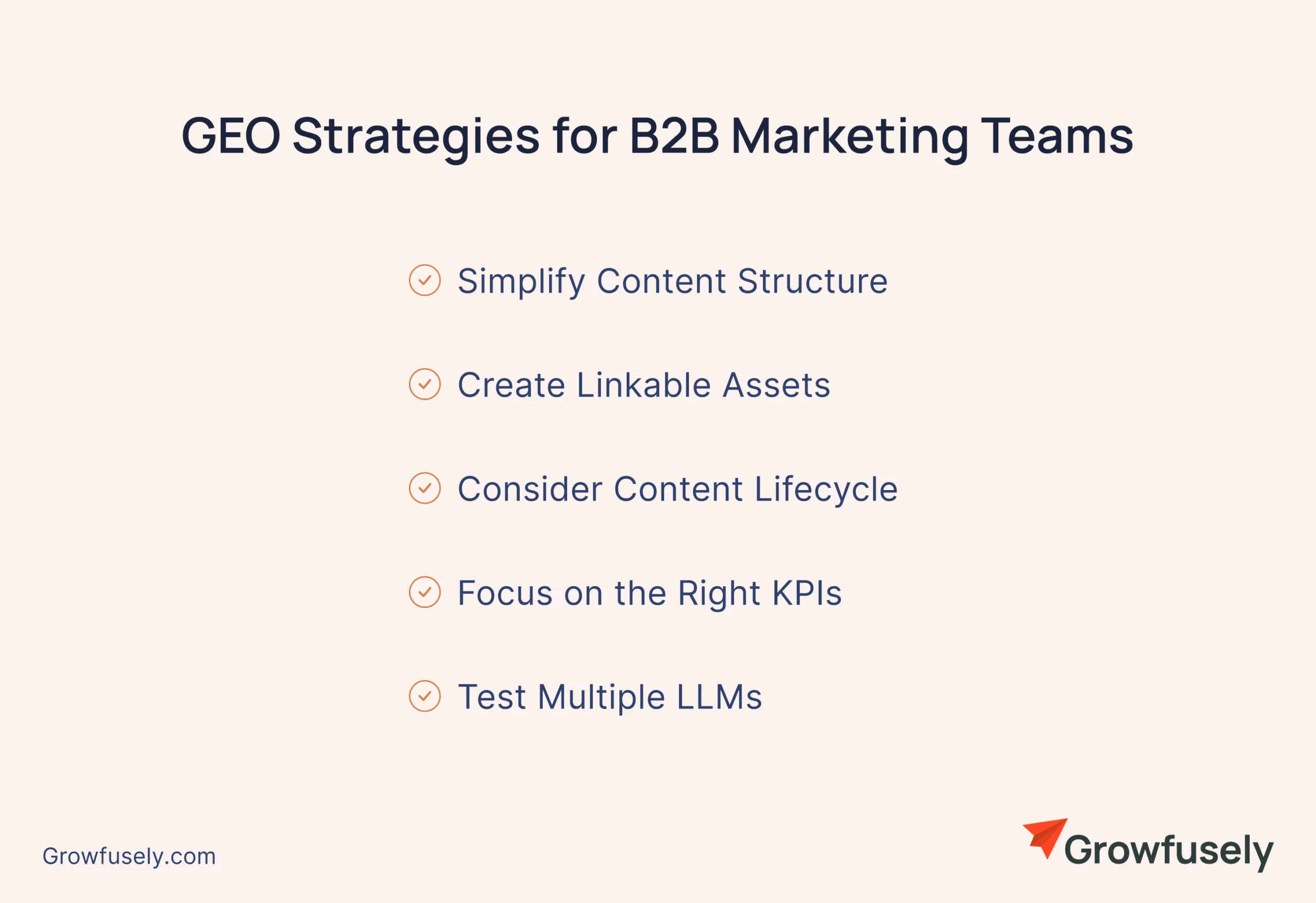 GEO Strategies for B2B Marketing Teams

Simplify Content Structure

Create Linkable Assets

Consider Content Lifecycle

Focus on the Right KPIs

Test Multiple LLMs

Growfusely.com

Growfusely